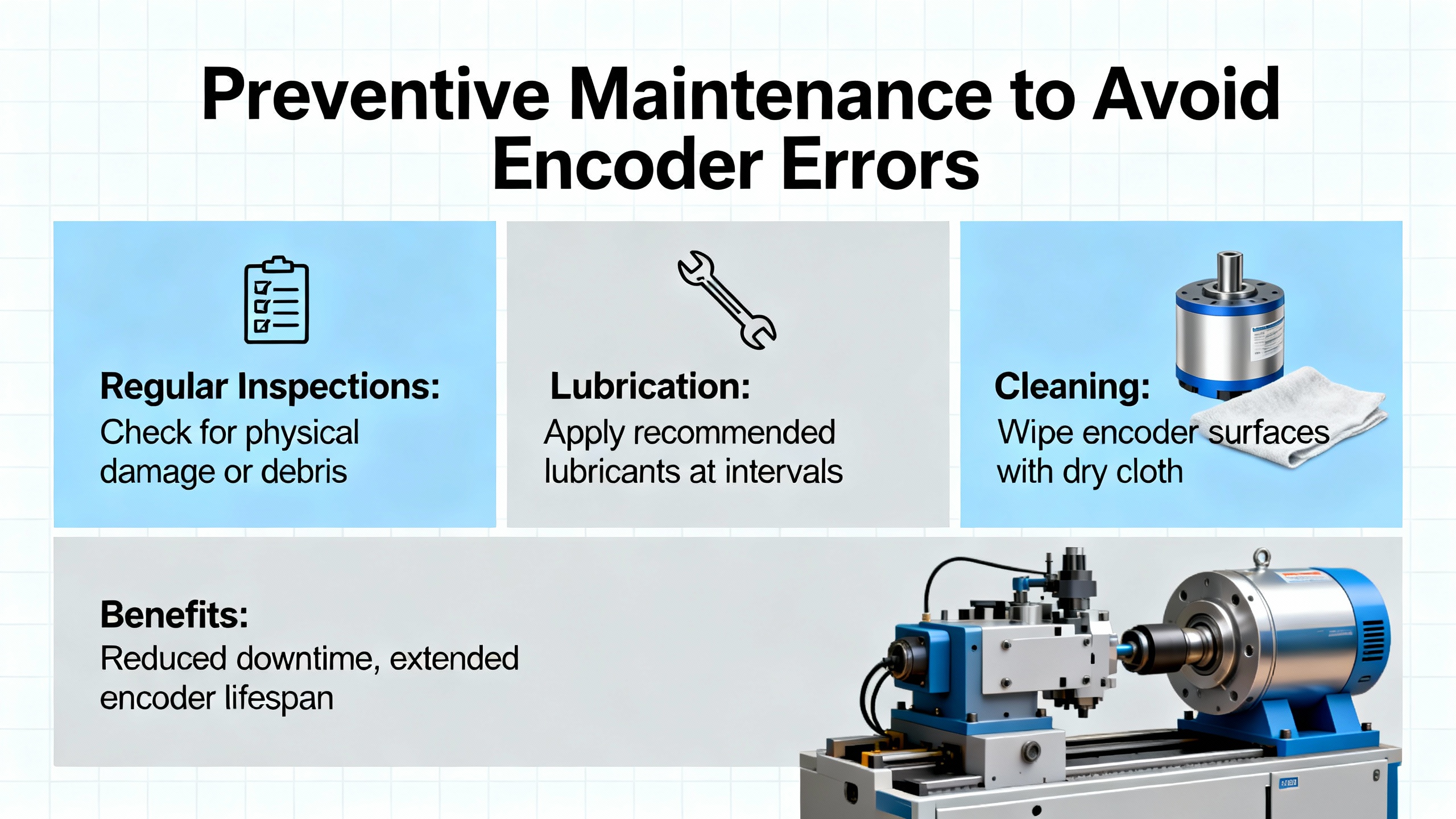 Preventive Maintenance to Avoid Encoder Errors

Regular Inspections:
Check for physical damage or debris

Lubrication:
Apply recommended lubricants at intervals

Cleaning:
Wipe encoder surfaces with dry cloth

Benefits:
Reduced downtime, extended encoder lifespan